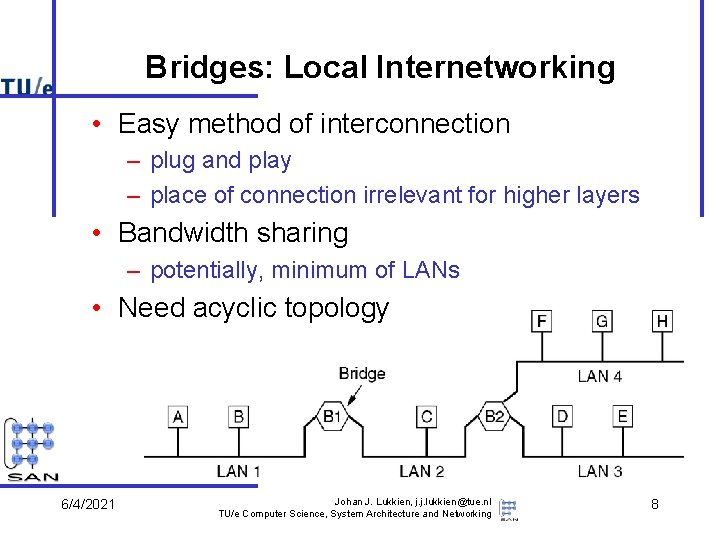 TU/e

Bridges: Local Internetworking

• Easy method of interconnection
– plug and play
– place of connection irrelevant for higher layers
• Bandwidth sharing
– potentially, minimum of LANs
• Need acyclic topology

F G H
LAN 4
Bridge
A B B1 C B2 D E
LAN 1 LAN 2 LAN 3

SAN

6/4/2021

Johan J. Lukkien, j.j.lukkien@tue.nl
TU/e Computer Science, System Architecture and Networking

SAN

8